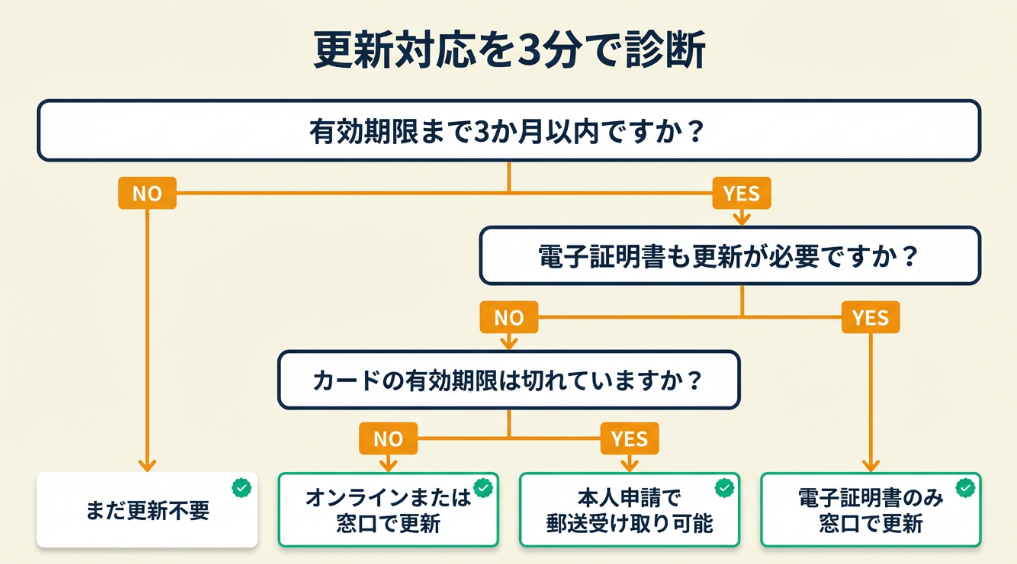 更新対応を3分で診断

有効期限まで3か月以内ですか？

NO

YES

電子証明書も更新が必要ですか？

NO

YES

カードの有効期限は切れていますか？

NO

YES

まだ更新不要

オンラインまたは窓口で更新

本人申請で郵送受け取り可能

電子証明書のみ窓口で更新